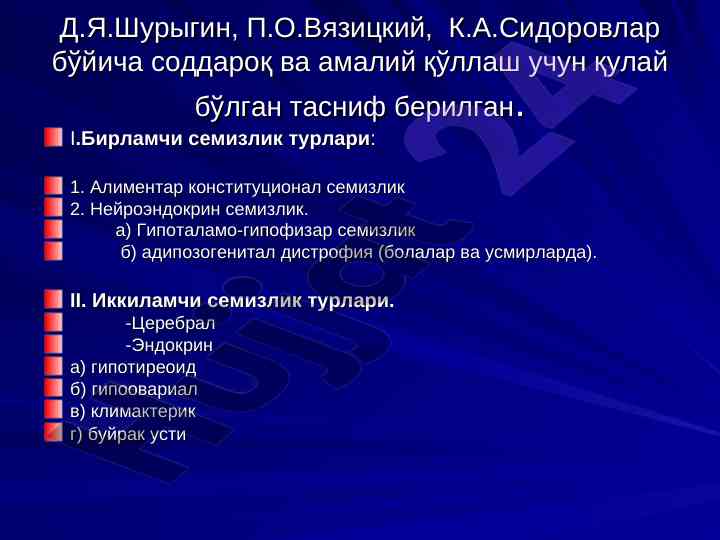 Д.Я.Шурыгин, П.О.Вязицкий, К.А.Сидоровлар бўйича соддароқ ва амалий қўллаш учун қулай бўлган тасниф берилган.

I.Бирламчи семизлик турлари:

1. Алиментар конституционал семизлик
2. Нейроэндокрин семизлик.
а) Гипоталамо-гипофизар семизлик
б) адипозогенитал дистрофия (болалар ва усмирларда).

II. Иккиламчи семизлик турлари.
-Церебрал
-Эндокрин
а) гипотиреоид
б) гипоовариал
в) климактерик
г) буйрак усти

hujjat24